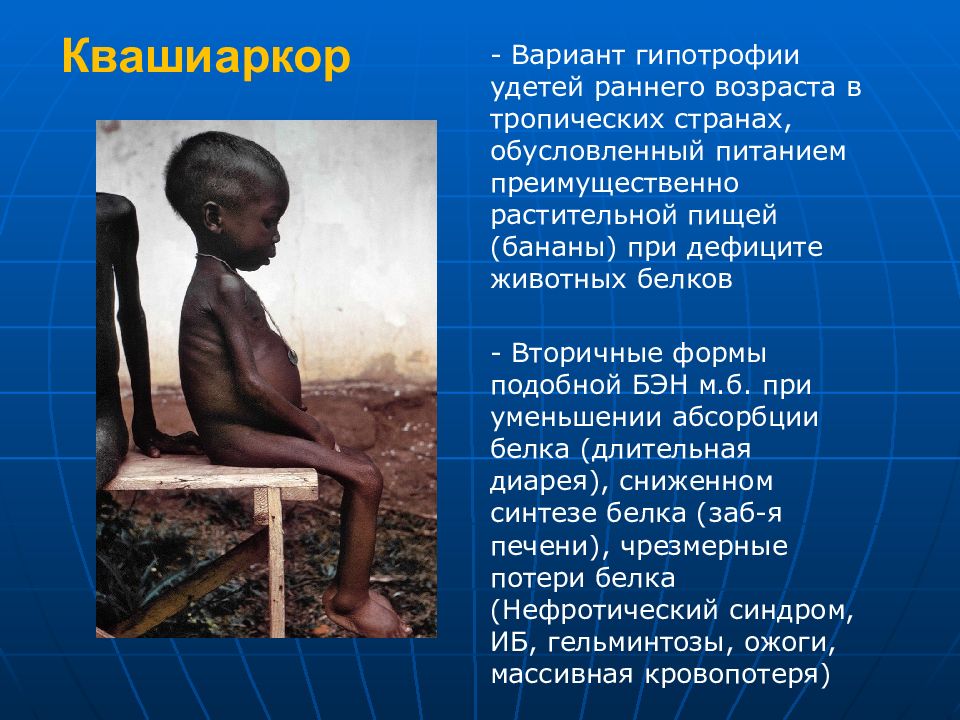 Квашиаркор

- Вариант гипотрофии удетей раннего возраста в тропических странах, обусловленный питанием преимущественно растительной пищей (бананы) при дефиците животных белков

- Вторичные формы подобной БЭН м.б. при уменьшении абсорбции белка (длительная диарея), сниженном синтезе белка (заб-я печени), чрезмерные потери белка (Нефротический синдром, ИБ, гельминтозы, ожоги, массивная кровопотеря)